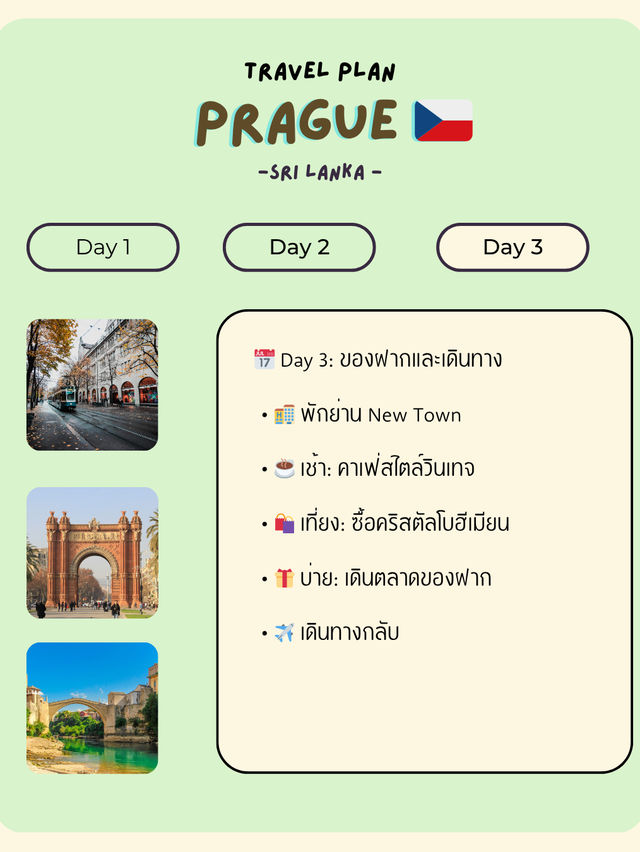 TRAVEL PLAN
PRAGUE
-SRI LANKA -

Day 1
Day 2
Day 3

Day 3: ของฝากและเดินทาง

• พักย่าน New Town

• เช้า: คาเฟ่สไตล์วินเทจ

• เที่ยง: ซื้อคริสตัลโบฮีเมียน

• บ่าย: เดินตลาดของฝาก

• เดินทางกลับ